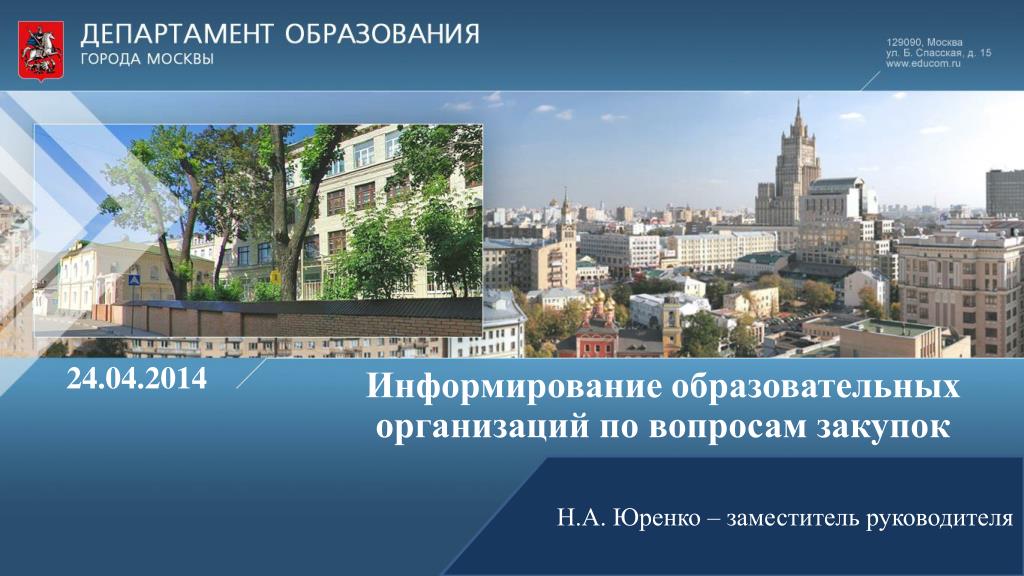 ДЕПАРТАМЕНТ ОБРАЗОВАНИЯ
ГОРОДА МОСКВЫ

129090, Москва
ул. Б. Спасская, д. 15
www.educom.ru

24.04.2014

Информирование образовательных организаций по вопросам закупок

Н.А. Юренко – заместитель руководителя